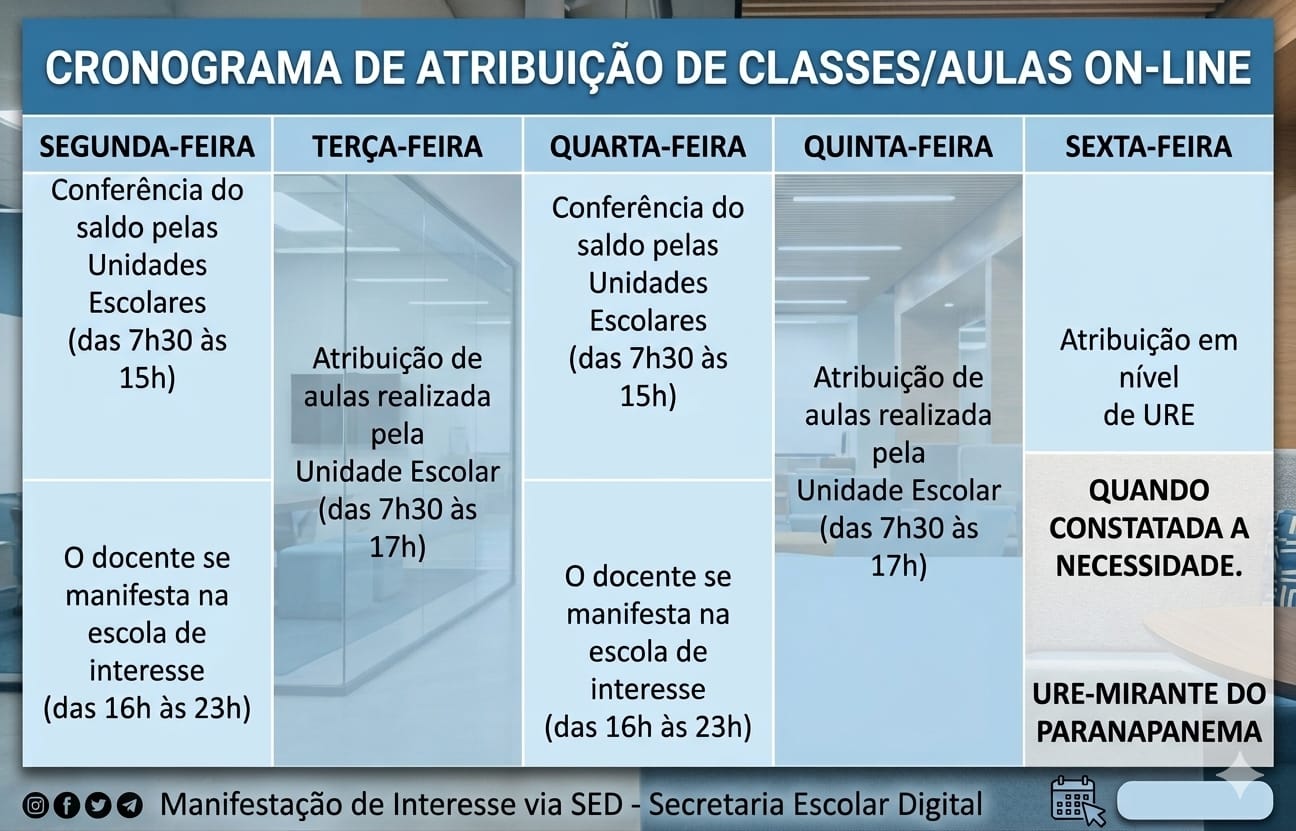 CRONOGRAMA DE ATRIBUIÇÃO DE CLASSES/AULAS ON-LINE

| SEGUNDA-FEIRA | TERÇA-FEIRA | QUARTA-FEIRA | QUINTA-FEIRA | SEXTA-FEIRA |
|---|---|---|---|---|
| Conferência do saldo pelas Unidades Escolares (das 7h30 às 15h) | Atribuição de aulas realizada pela Unidade Escolar (das 7h30 às 17h) | Conferência do saldo pelas Unidades Escolares (das 7h30 às 15h) | Atribuição de aulas realizada pela Unidade Escolar (das 7h30 às 17h) | Atribuição em nível de URE |
| O docente se manifesta na escola de interesse (das 16h às 23h) | | O docente se manifesta na escola de interesse (das 16h às 23h) | | QUANDO CONSTATADA A NECESSIDADE. URE-MIRANTE DO PARANAPANEMA |

Manifestação de Interesse via SED - Secretaria Escolar Digital